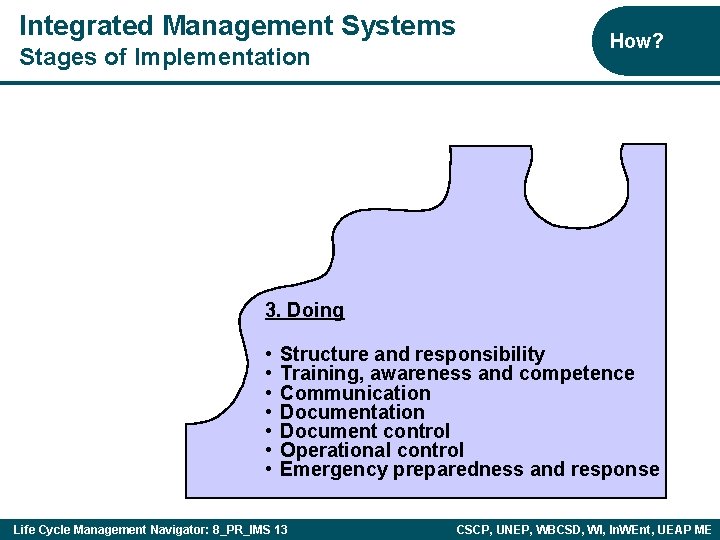 Integrated Management Systems
Stages of Implementation

How?

3. Doing

• Structure and responsibility
• Training, awareness and competence
• Communication
• Documentation
• Document control
• Operational control
• Emergency preparedness and response

Life Cycle Management Navigator: 8_PR_IMS 13

CSCP, UNEP, WBCSD, WI, InWEnt, UEAP ME